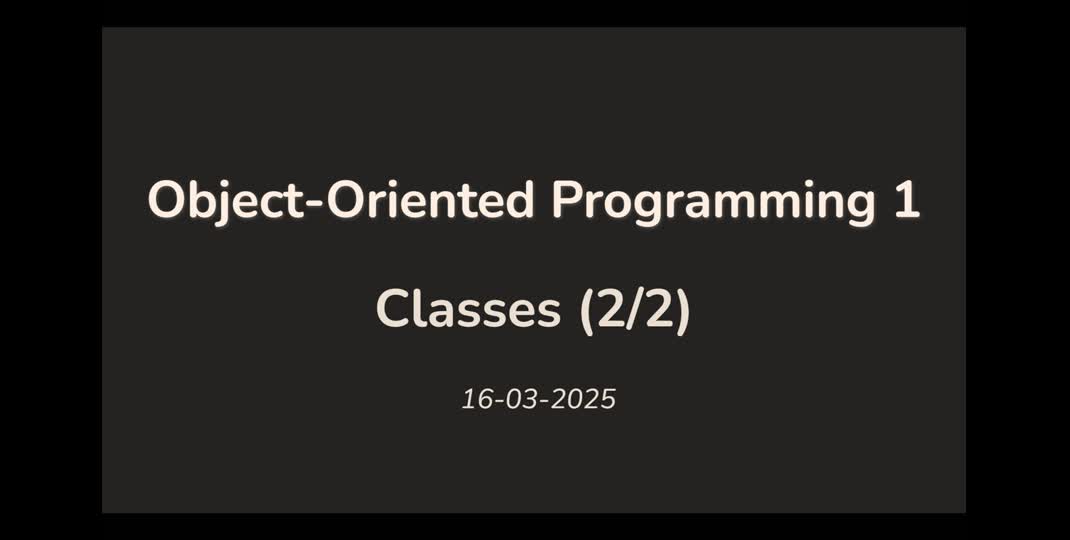 Object-Oriented Programming 1

Classes (2/2)

16-03-2025